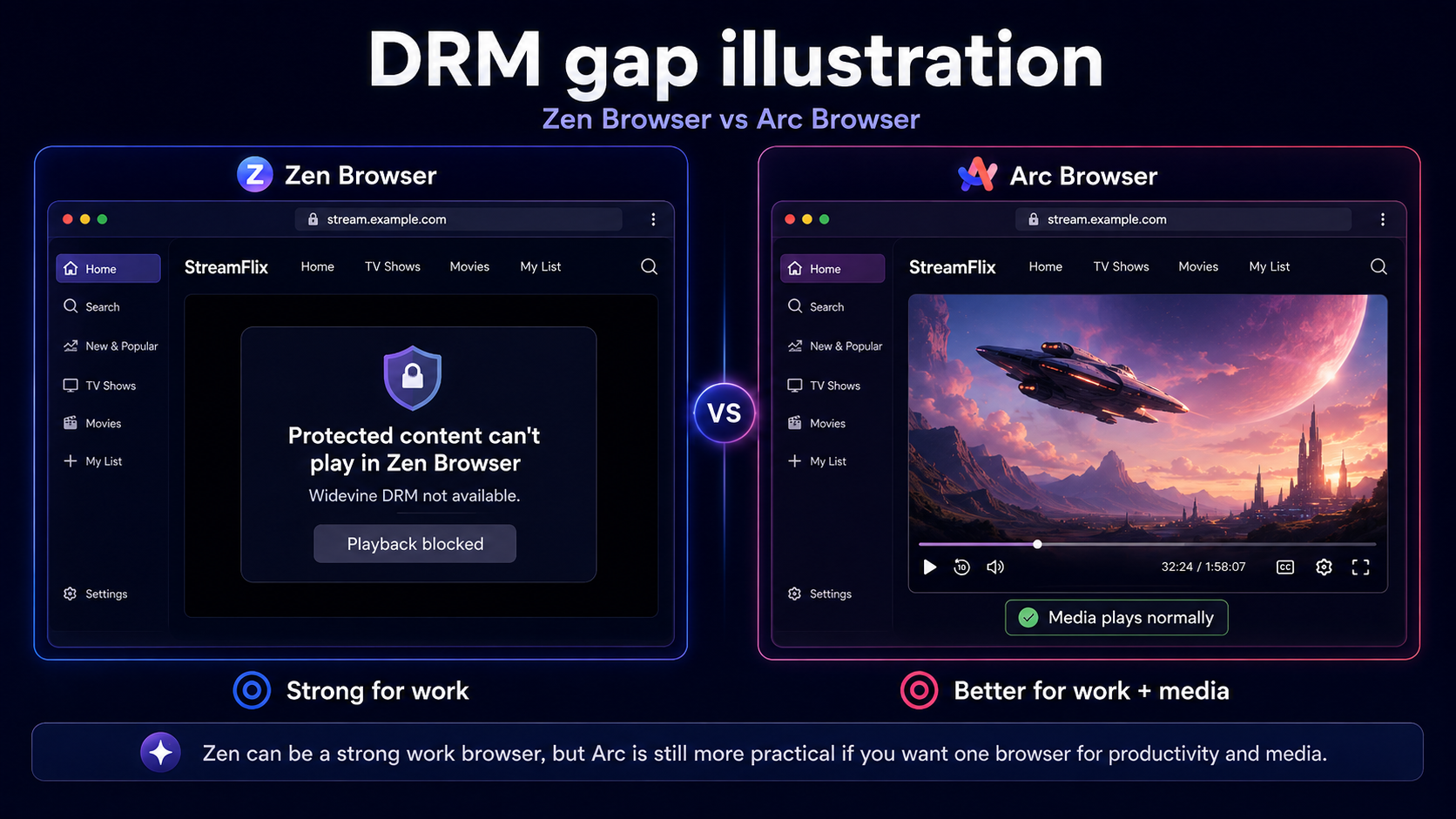 DRM gap illustration
Zen Browser vs Arc Browser

Z Zen Browser

stream.example.com

Home
Search
New & Popular
TV Shows
Movies
My List
Settings

StreamFlix Home TV Shows Movies My List

Protected content can't play in Zen Browser
Widevine DRM not available.
Playback blocked

VS

Arc Browser

stream.example.com

Home
Search
New & Popular
TV Shows
Movies
My List
Settings

StreamFlix Home TV Shows Movies My List

10
32:24 / 1:58:07
CC

Media plays normally

Strong for work

Better for work + media

Zen can be a strong work browser, but Arc is still more practical if you want one browser for productivity and media.